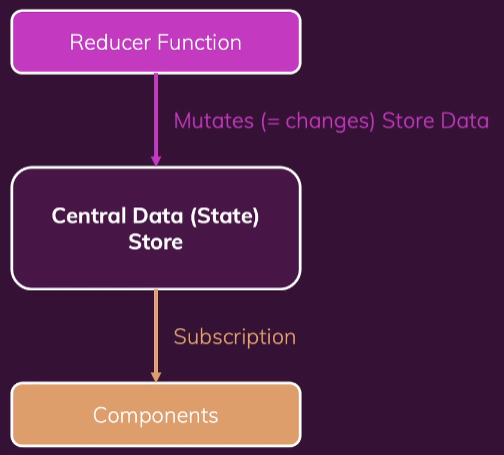 Reducer Function

Mutates (= changes) Store Data

Central Data (State) Store

Subscription

Components